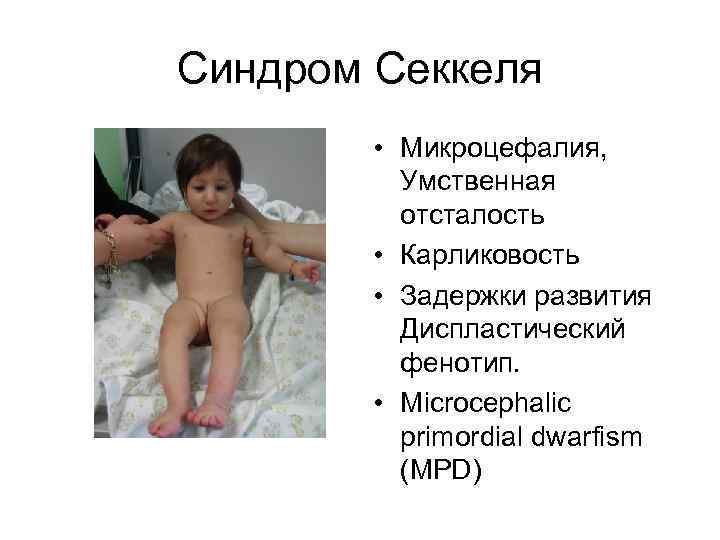 Синдром Секкеля

• Микроцефалия, Умственная отсталость
• Карликовость
• Задержки развития Диспластический фенотип.
• Microcephalic primordial dwarfism (MPD)